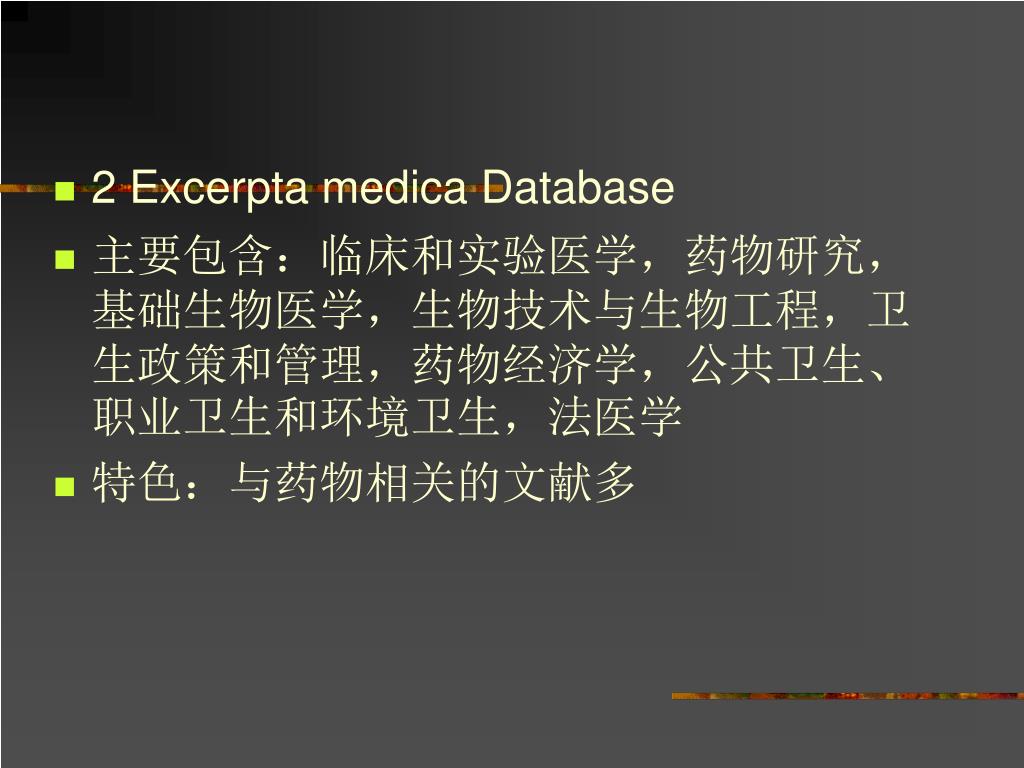 2 Excerpta medica Database

主要包含：临床和实验医学，药物研究，基础生物医学，生物技术与生物工程，卫生政策和管理，药物经济学，公共卫生、职业卫生和环境卫生，法医学

特色：与药物相关的文献多